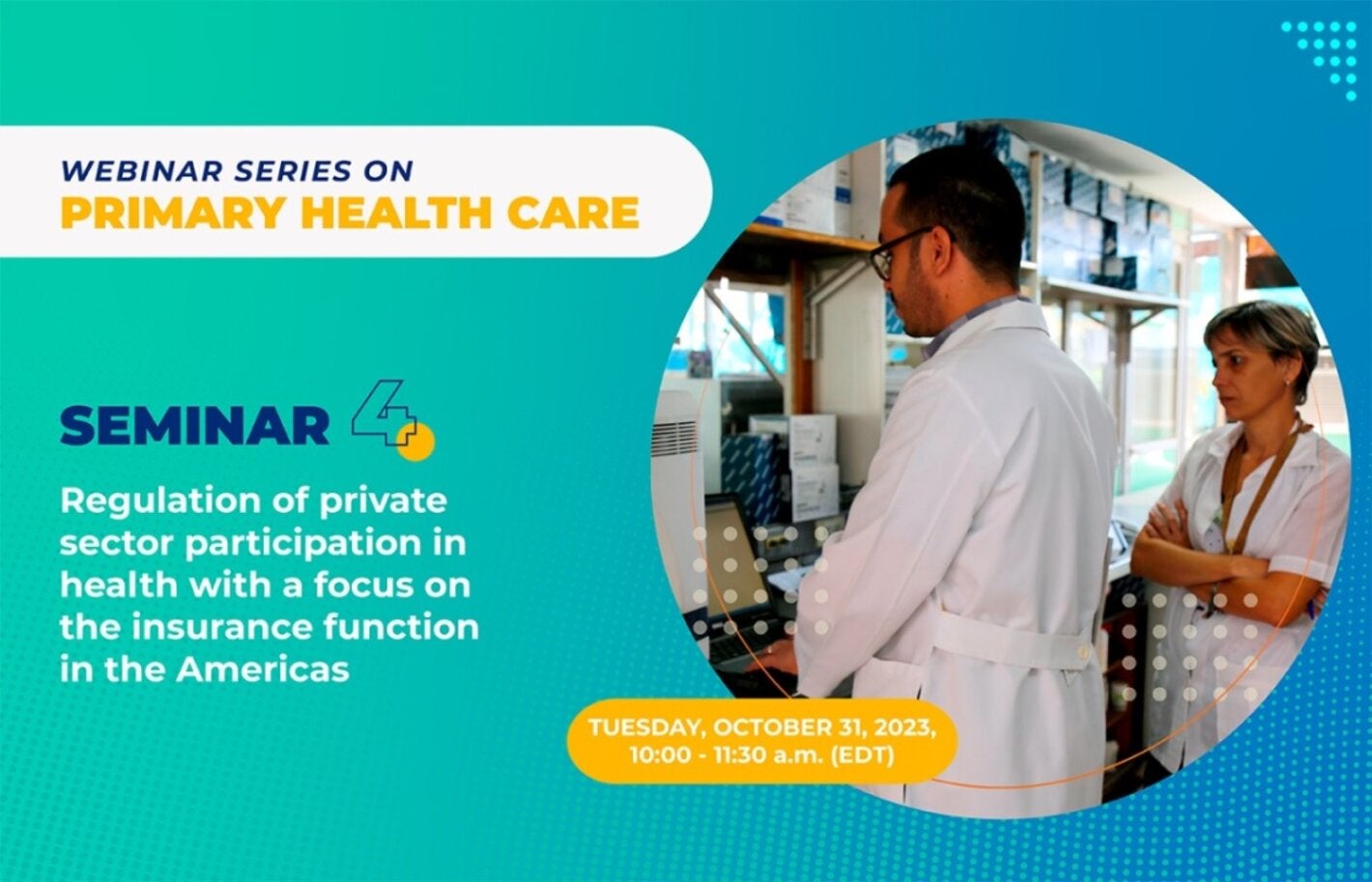 WEBINAR SERIES ON
PRIMARY HEALTH CARE

SEMINAR 4

Regulation of private sector participation in health with a focus on the insurance function in the Americas

TUESDAY, OCTOBER 31, 2023,
10:00 - 11:30 a.m. (EDT)